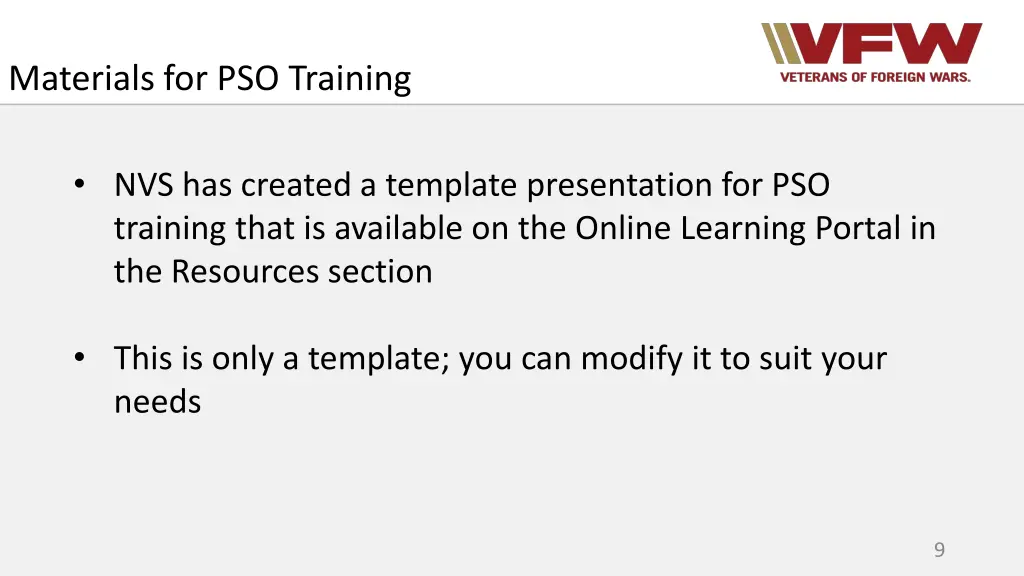 Materials for PSO Training

VFW
VETERANS OF FOREIGN WARS.

• NVS has created a template presentation for PSO training that is available on the Online Learning Portal in the Resources section

• This is only a template; you can modify it to suit your needs

9